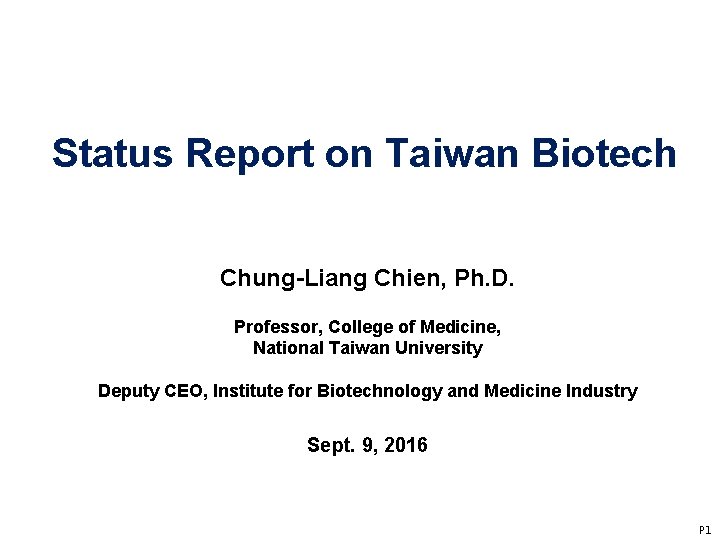 Status Report on Taiwan Biotech

Chung-Liang Chien, Ph.D.

Professor, College of Medicine,
National Taiwan University

Deputy CEO, Institute for Biotechnology and Medicine Industry

Sept. 9, 2016

P1